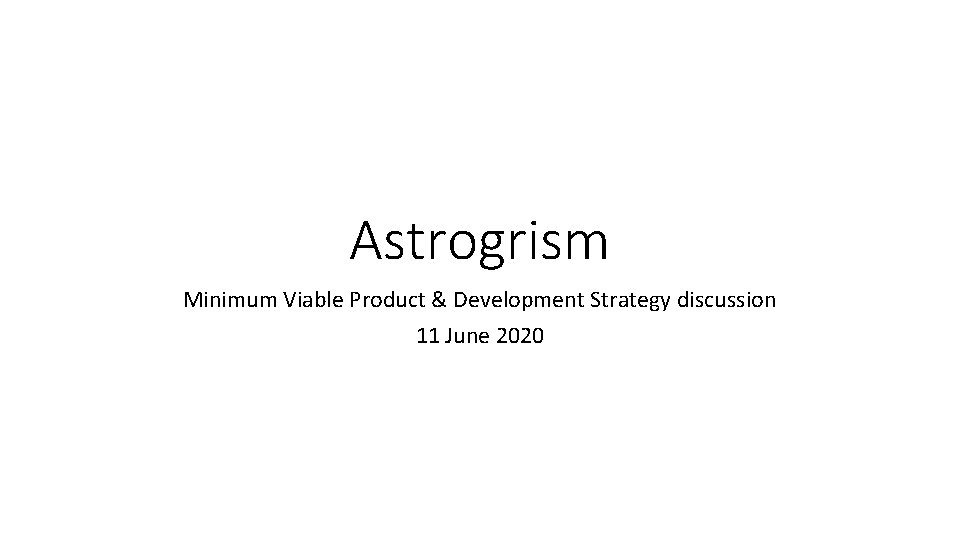 Astrogrism

Minimum Viable Product & Development Strategy discussion

11 June 2020